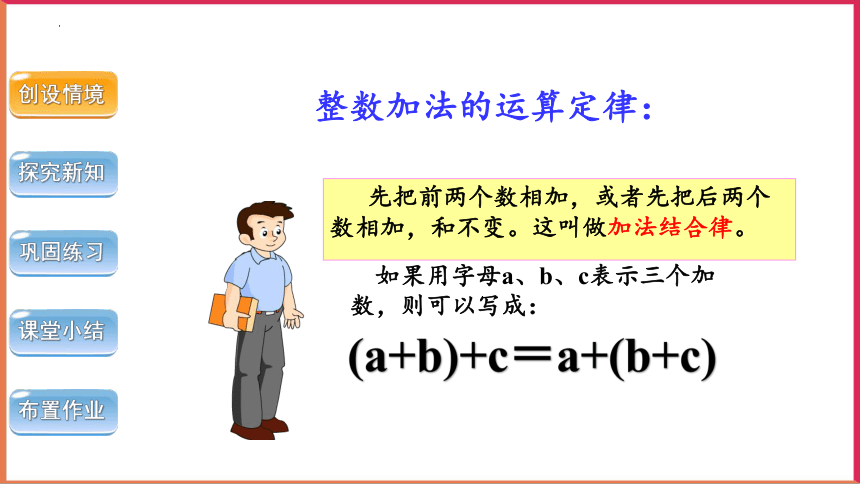 创设情境
探究新知
巩固练习
课堂小结
布置作业

整数加法的运算定律:

先把前两个数相加，或者先把后两个数相加，和不变。这叫做加法结合律。

如果用字母a、b、c表示三个加数，则可以写成：

$(a+b)+c=a+(b+c)$